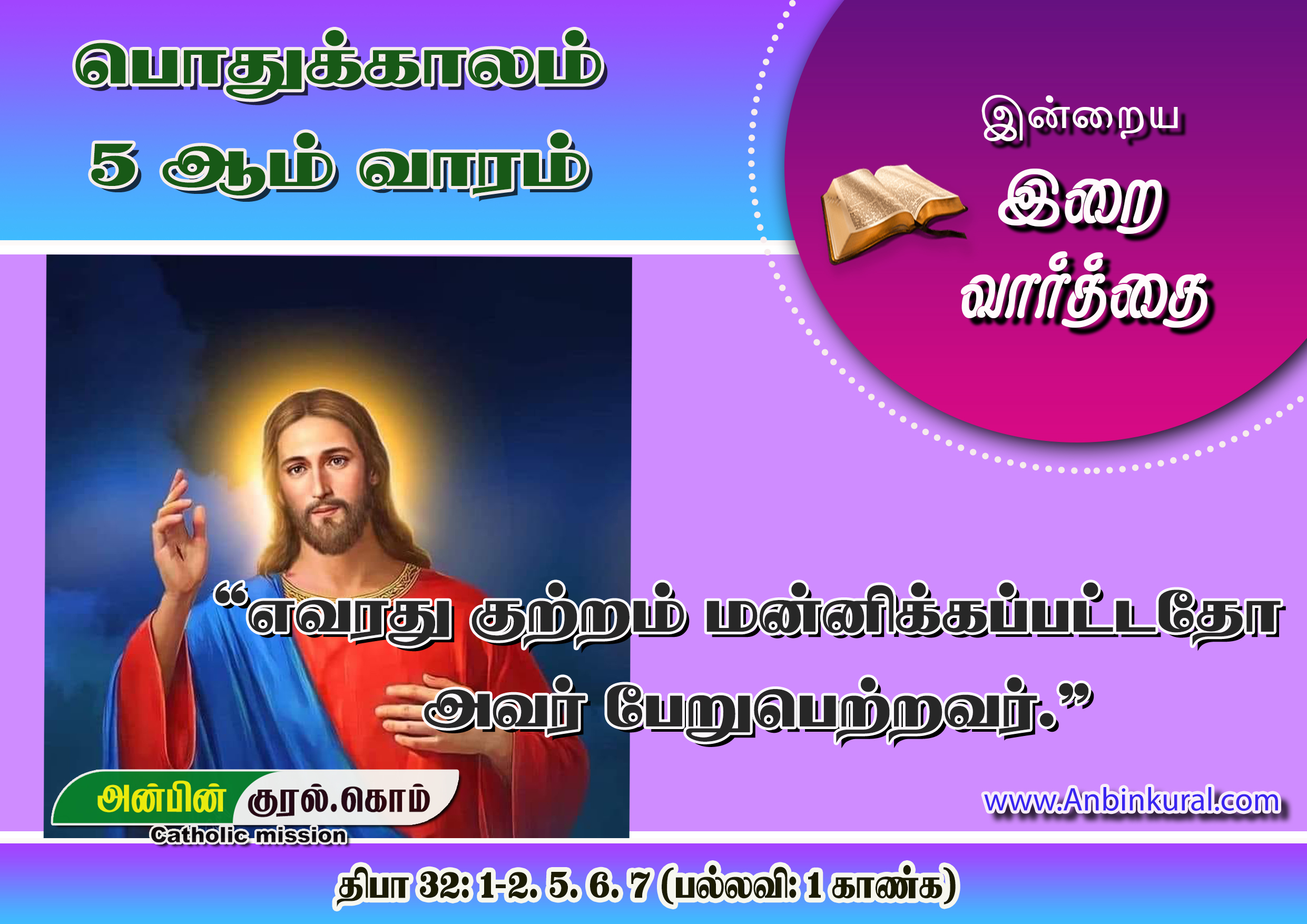 பொதுக்காலம்
5 ஆம் வாரம்

இன்றைய
இறை
வார்த்தை

“எவரது குற்றம் மன்னிக்கப்பட்டதோ அவர் பேறுபெற்றவர்.”

அன்பின் குரல்.கொம்
Catholic mission

www.Anbinkural.com

திபா 32: 1-2. 5. 6. 7 (பல்லவி: 1 காண்க)